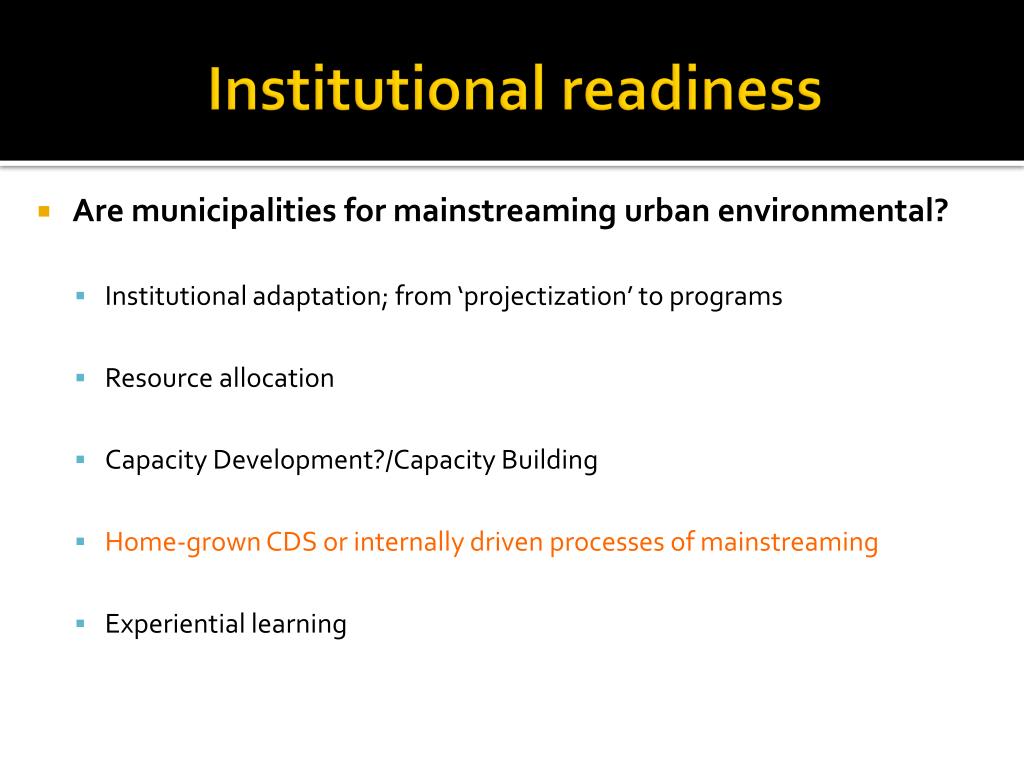 Institutional readiness

Are municipalities for mainstreaming urban environmental?

Institutional adaptation; from ‘projectization’ to programs

Resource allocation

Capacity Development?/Capacity Building

Home-grown CDS or internally driven processes of mainstreaming

Experiential learning